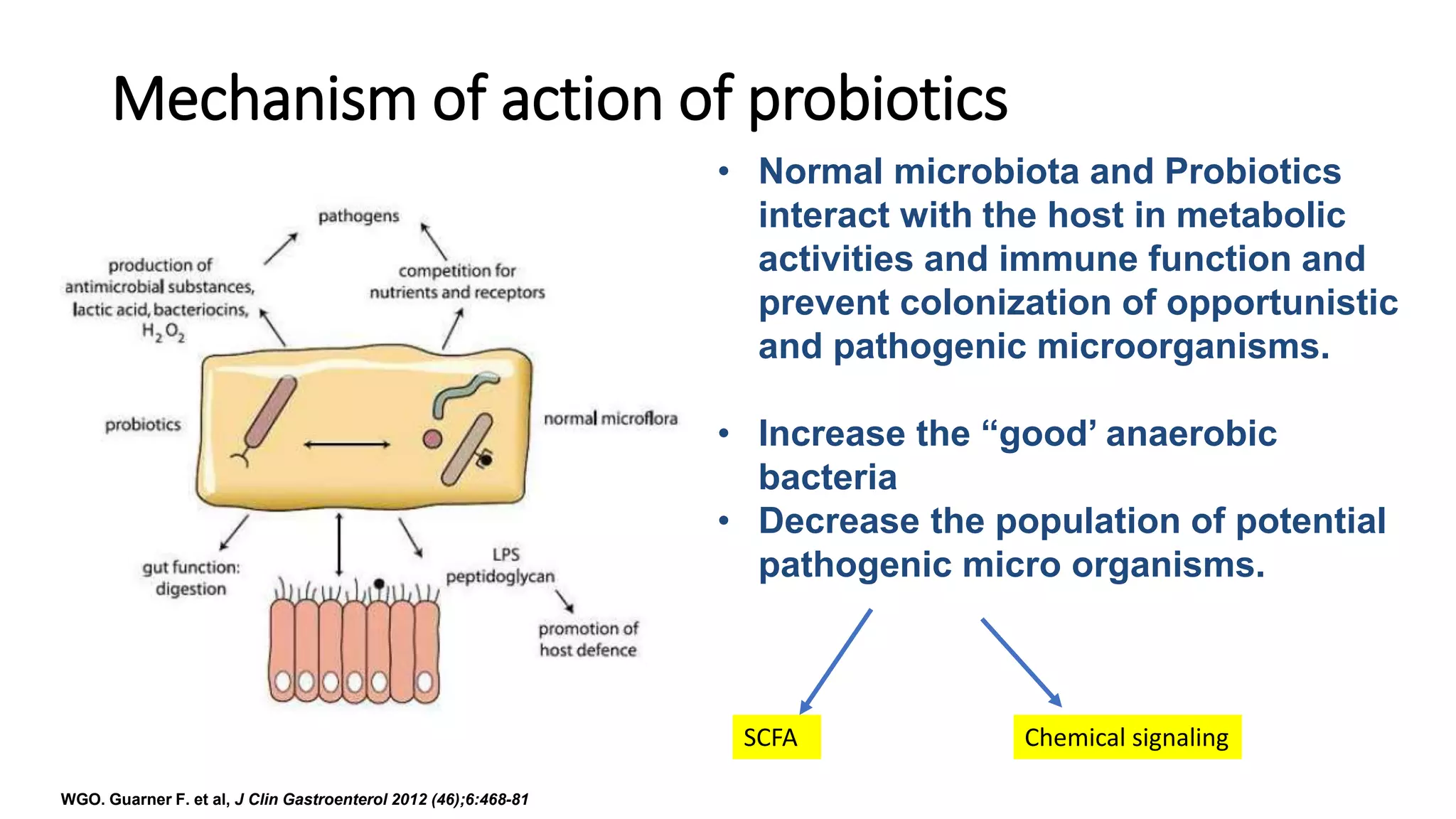 Mechanism of action of probiotics

pathogens

production of antimicrobial substances, lactic acid, bacteriocins, $H_2O_2$

competition for nutrients and receptors

probiotics

normal microflora

gut function: digestion

LPS peptidoglycan

promotion of host defence

• Normal microbiota and Probiotics interact with the host in metabolic activities and immune function and prevent colonization of opportunistic and pathogenic microorganisms.

• Increase the “good’ anaerobic bacteria
• Decrease the population of potential pathogenic micro organisms.

SCFA

Chemical signaling

WGO. Guarner F. et al, J Clin Gastroenterol 2012 (46);6:468-81